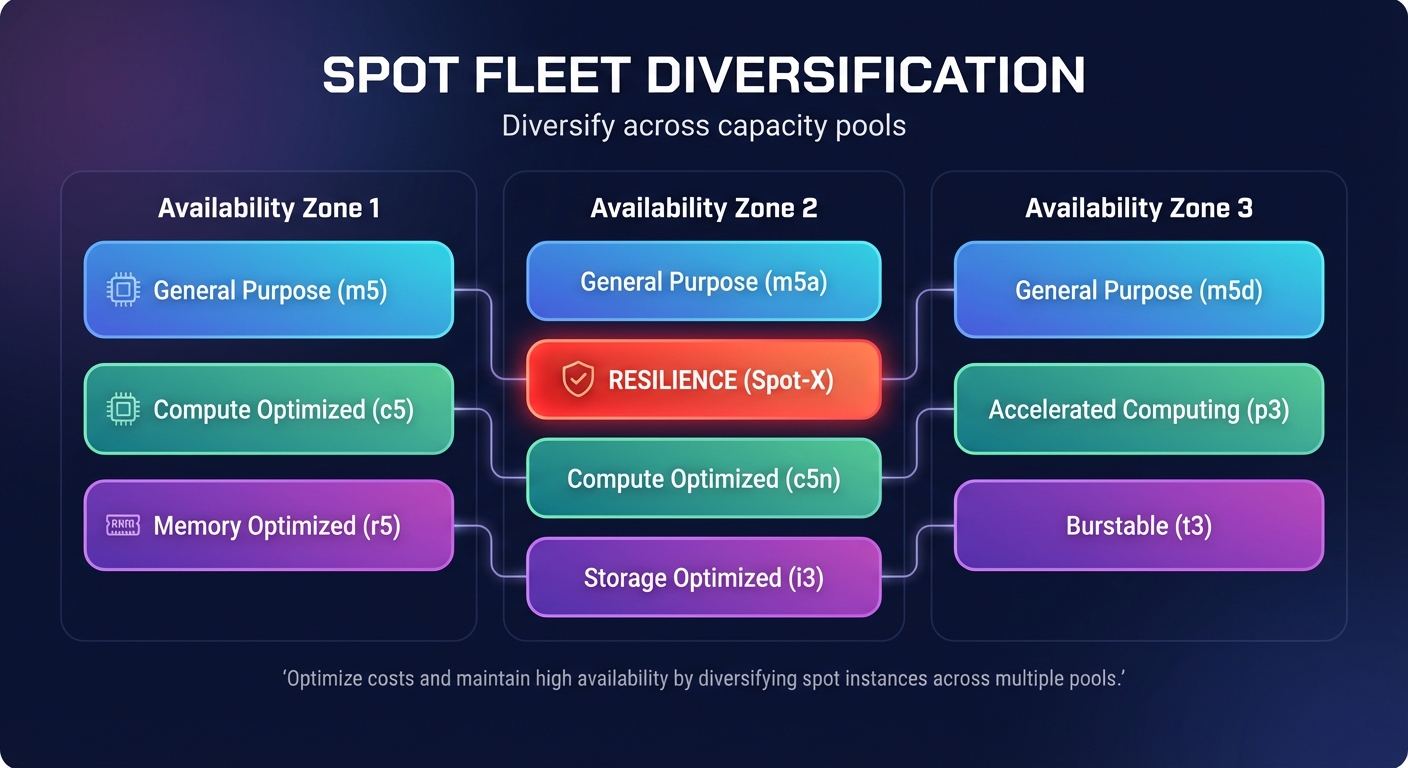 SPOT FLEET DIVERSIFICATION
Diversify across capacity pools

Availability Zone 1
General Purpose (m5)
Compute Optimized (c5)
RAM
Memory Optimized (r5)

Availability Zone 2
General Purpose (m5a)
RESILIENCE (Spot-X)
Compute Optimized (c5n)
Storage Optimized (i3)

Availability Zone 3
General Purpose (m5d)
Accelerated Computing (p3)
Burstable (t3)

'Optimize costs and maintain high availability by diversifying spot instances across multiple pools.'